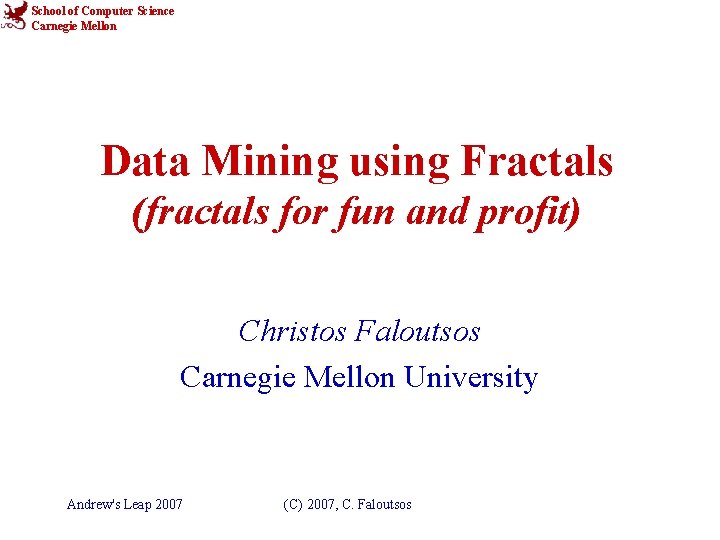 School of Computer Science
Carnegie Mellon

Data Mining using Fractals
(fractals for fun and profit)

Christos Faloutsos
Carnegie Mellon University

Andrew's Leap 2007

(C) 2007, C. Faloutsos